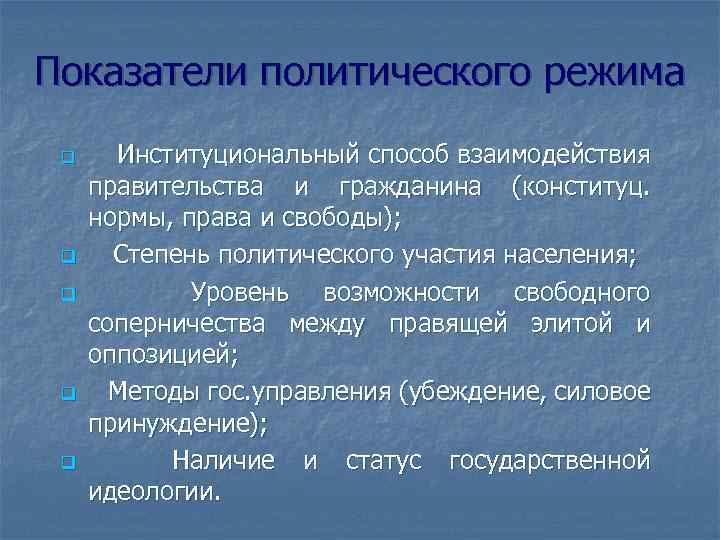 Показатели политического режима

Институциональный способ взаимодействия правительства и гражданина (конституц. нормы, права и свободы);

Степень политического участия населения;

Уровень возможности свободного соперничества между правящей элитой и оппозицией;

Методы гос.управления (убеждение, силовое принуждение);

Наличие и статус государственной идеологии.